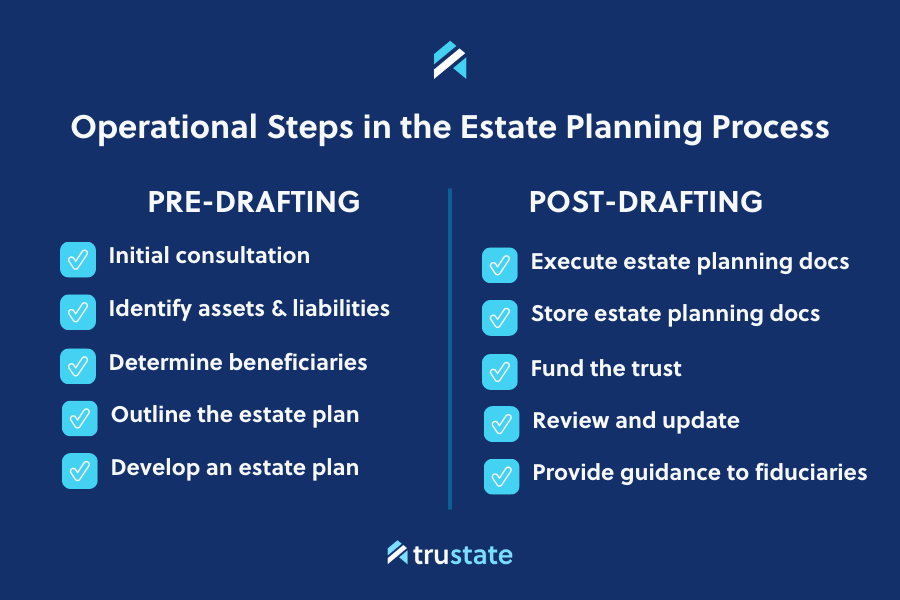 Operational Steps in the Estate Planning Process

PRE-DRAFTING

Initial consultation

Identify assets & liabilities

Determine beneficiaries

Outline the estate plan

Develop an estate plan

POST-DRAFTING

Execute estate planning docs

Store estate planning docs

Fund the trust

Review and update

Provide guidance to fiduciaries

trustate